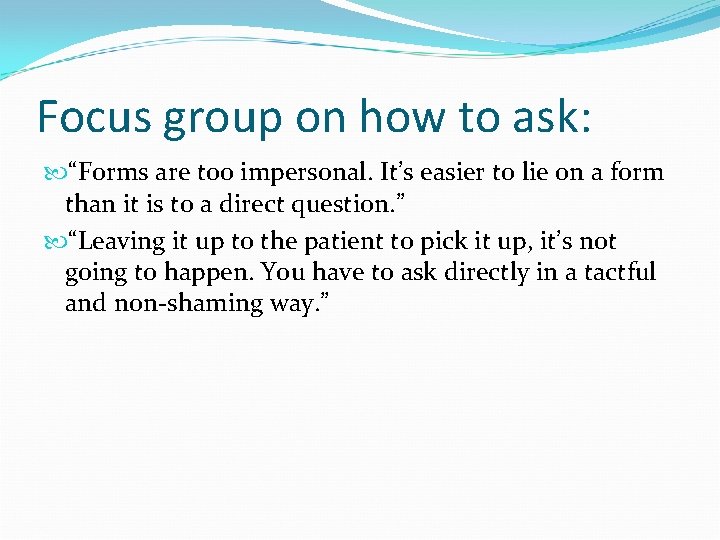 Focus group on how to ask:

“Forms are too impersonal. It’s easier to lie on a form than it is to a direct question.”

“Leaving it up to the patient to pick it up, it’s not going to happen. You have to ask directly in a tactful and non-shaming way.”